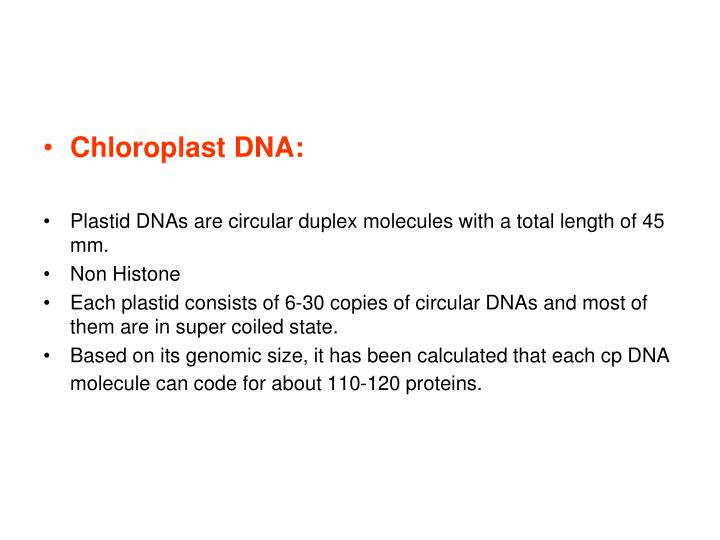 • Chloroplast DNA:

• Plastid DNAs are circular duplex molecules with a total length of 45 mm.
• Non Histone
• Each plastid consists of 6-30 copies of circular DNAs and most of them are in super coiled state.
• Based on its genomic size, it has been calculated that each cp DNA molecule can code for about 110-120 proteins.